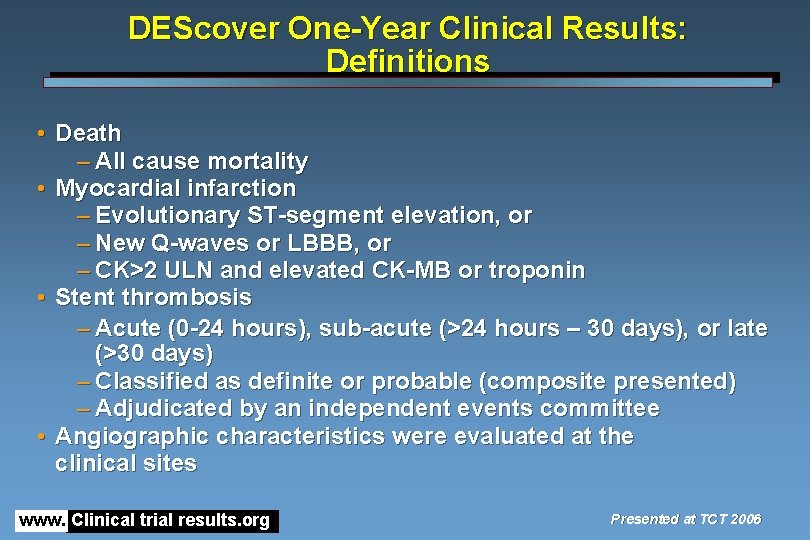 DEScover One-Year Clinical Results: Definitions

• Death
– All cause mortality
• Myocardial infarction
– Evolutionary ST-segment elevation, or
– New Q-waves or LBBB, or
– CK>2 ULN and elevated CK-MB or troponin
• Stent thrombosis
– Acute (0-24 hours), sub-acute (>24 hours – 30 days), or late (>30 days)
– Classified as definite or probable (composite presented)
– Adjudicated by an independent events committee
• Angiographic characteristics were evaluated at the clinical sites

www. Clinical trial results.org

Presented at TCT 2006